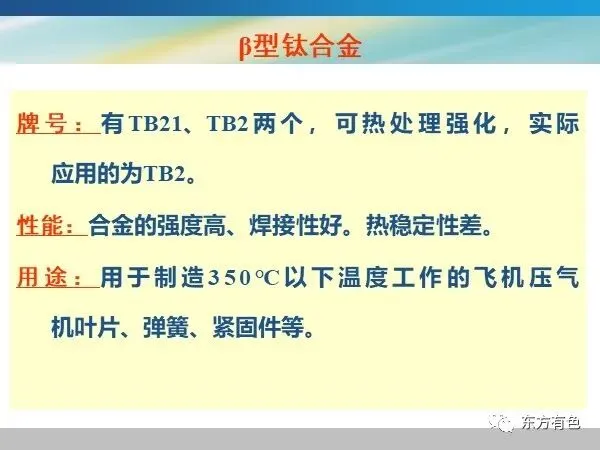 β型钛合金

牌号：有TB21、TB2两个，可热处理强化，实际应用的为TB2。

性能：合金的强度高、焊接性好。热稳定性差。

用途：用于制造350℃以下温度工作的飞机压气机叶片、弹簧、紧固件等。

东方有色